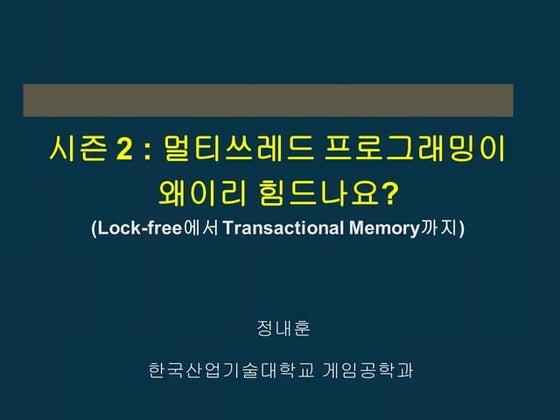 시즌 2 : 멀티쓰레드 프로그래밍이 왜이리 힘드나요?
(Lock-free에서 Transactional Memory까지)

정내훈

한국산업기술대학교 게임공학과